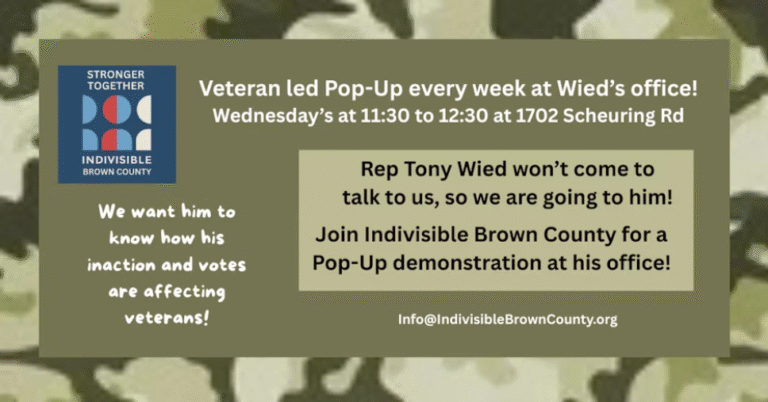 STRONGER TOGETHER

INDIVISIBLE BROWN COUNTY

Veteran led Pop-Up every week at Wied's office!
Wednesday's at 11:30 to 12:30 at 1702 Scheuring Rd

Rep Tony Wied won't come to talk to us, so we are going to him!

Join Indivisible Brown County for a Pop-Up demonstration at his office!

We want him to know how his inaction and votes are affecting veterans!

Info@IndivisibleBrownCounty.org